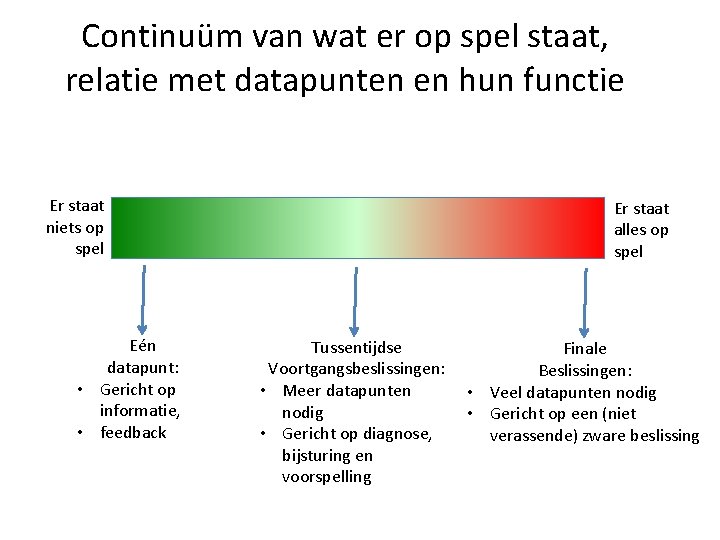 Continuüm van wat er op spel staat, relatie met datapunten en hun functie

Er staat niets op spel

Er staat alles op spel

Eén datapunt:
• Gericht op informatie,
• feedback

Tussentijdse Voortgangsbeslissingen:
• Meer datapunten nodig
• Gericht op diagnose, bijsturing en voorspelling

Finale Beslissingen:
• Veel datapunten nodig
• Gericht op een (niet verassende) zware beslissing